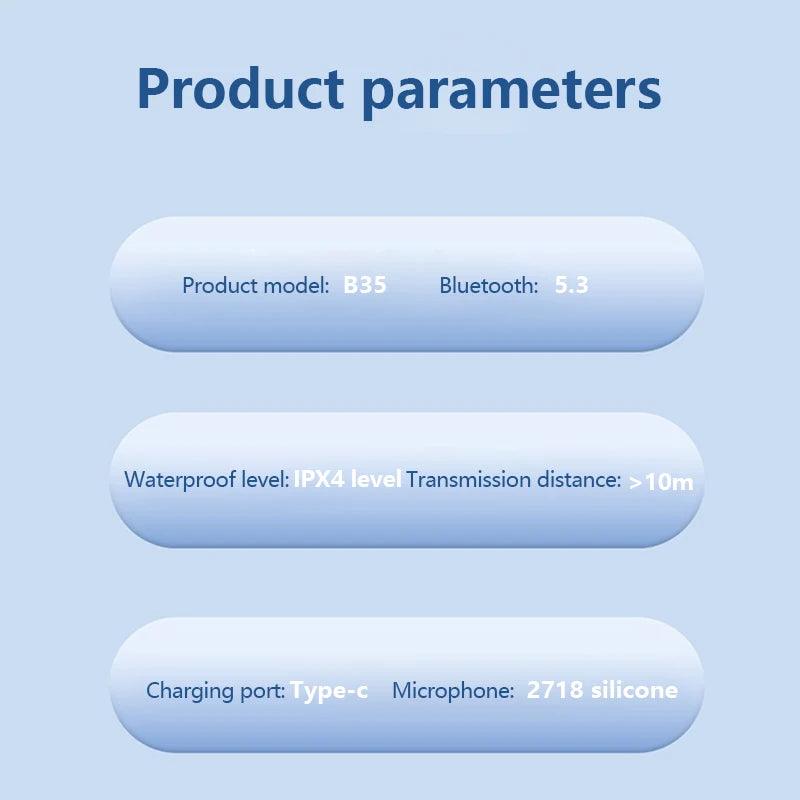 Product parameters

Product model: B35 Bluetooth: 5.3

Waterproof level: IPX4 level Transmission distance: >10m

Charging port: Type-c Microphone: 2718 silicone